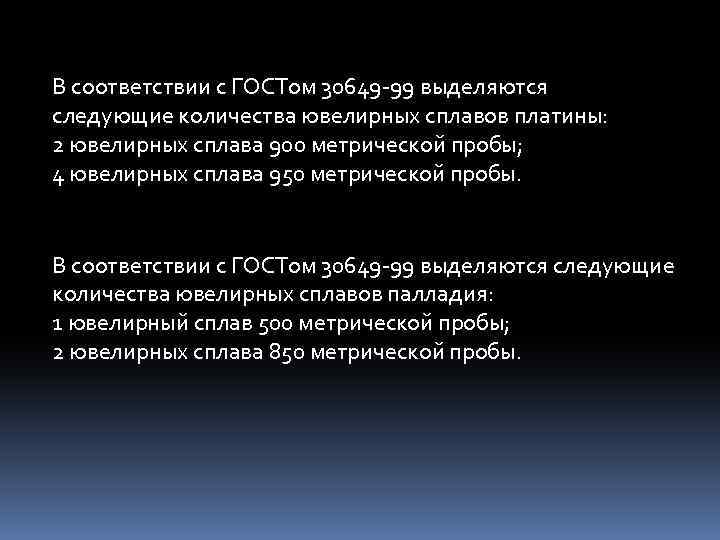 В соответствии с ГОСТом 30649-99 выделяются следующие количества ювелирных сплавов платины:
2 ювелирных сплава 900 метрической пробы;
4 ювелирных сплава 950 метрической пробы.

В соответствии с ГОСТом 30649-99 выделяются следующие количества ювелирных сплавов палладия:
1 ювелирный сплав 500 метрической пробы;
2 ювелирных сплава 850 метрической пробы.